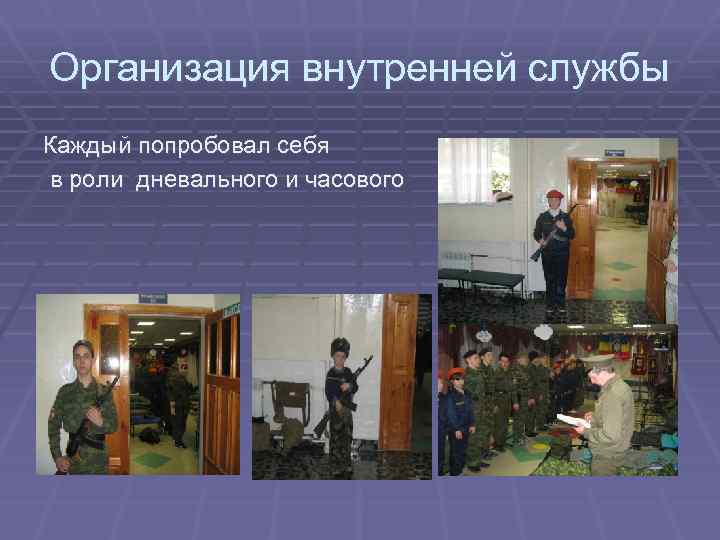 Организация внутренней службы

Каждый попробовал себя в роли дневального и часового